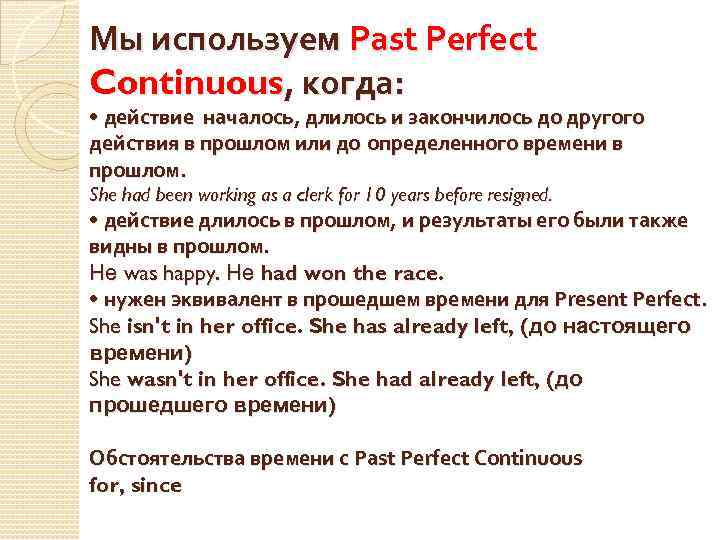 Мы используем Past Perfect Continuous, когда:
• действие началось, длилось и закончилось до другого действия в прошлом или до определенного времени в прошлом.
She had been working as a clerk for 10 years before resigned.
• действие длилось в прошлом, и результаты его были также видны в прошлом.
He was happy. He had won the race.
• нужен эквивалент в прошедшем времени для Present Perfect.
She isn't in her office. She has already left, (до настоящего времени)
She wasn't in her office. She had already left, (до прошедшего времени)

Обстоятельства времени с Past Perfect Continuous
for, since